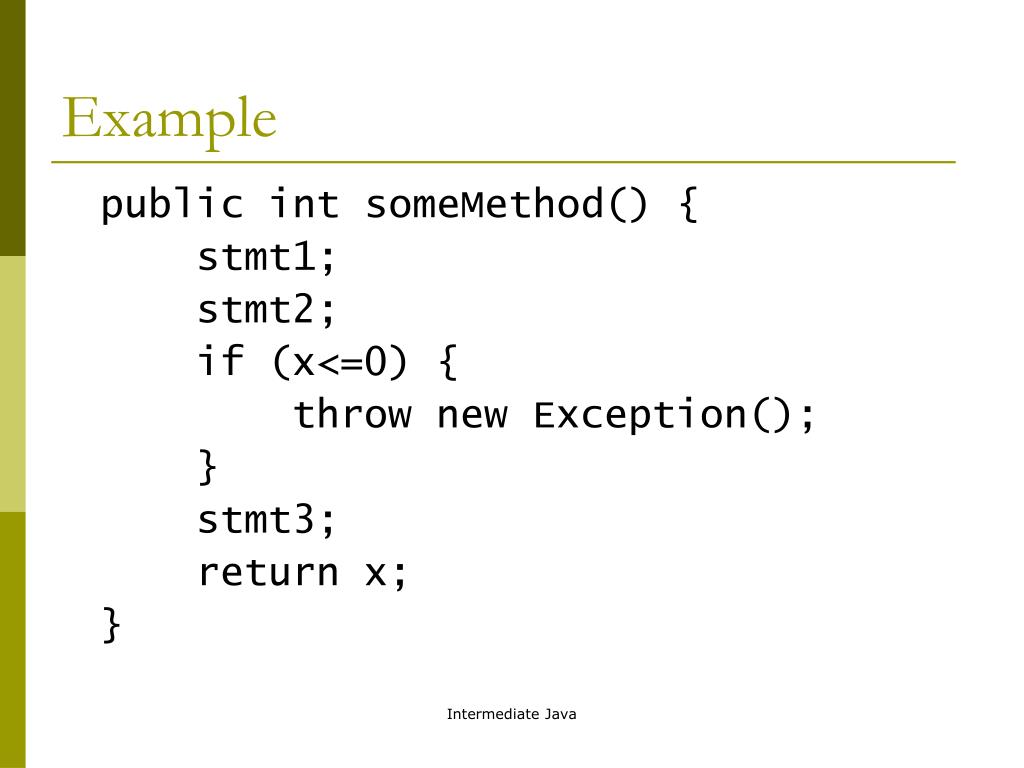 Example

public int someMethod() {
    stmt1;
    stmt2;
    if (x<=0) {
        throw new Exception();
    }
    stmt3;
    return x;
}

Intermediate Java